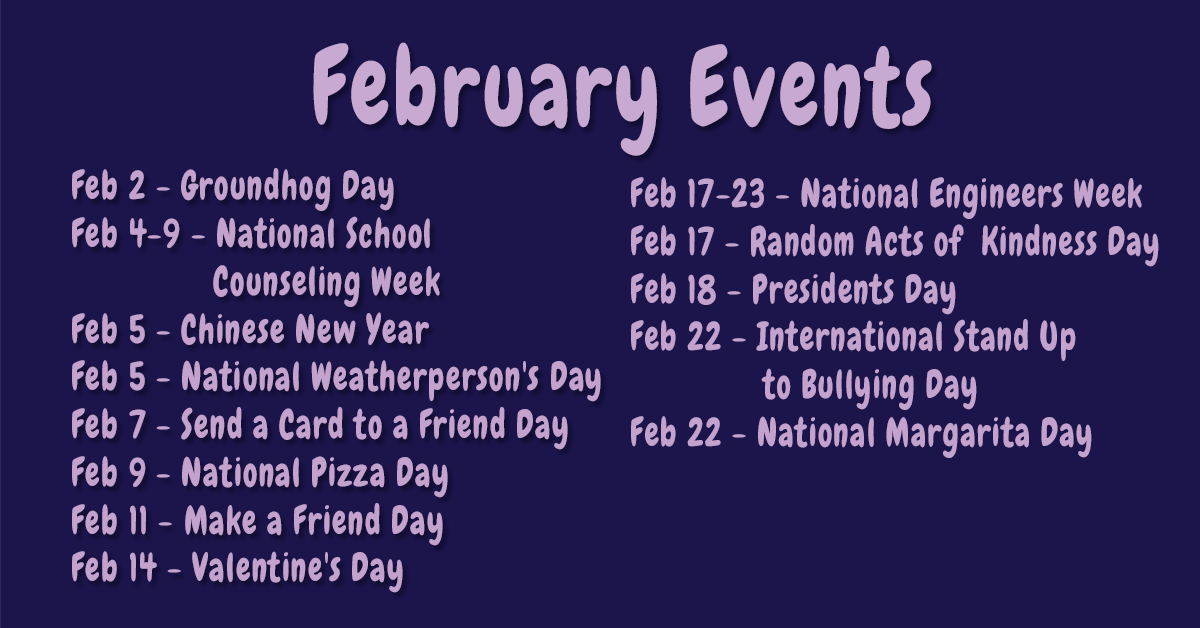 February Events

Feb 2 - Groundhog Day
Feb 4-9 - National School Counseling Week
Feb 5 - Chinese New Year
Feb 5 - National Weatherperson's Day
Feb 7 - Send a Card to a Friend Day
Feb 9 - National Pizza Day
Feb 11 - Make a Friend Day
Feb 14 - Valentine's Day

Feb 17-23 - National Engineers Week
Feb 17 - Random Acts of Kindness Day
Feb 18 - Presidents Day
Feb 22 - International Stand Up to Bullying Day
Feb 22 - National Margarita Day